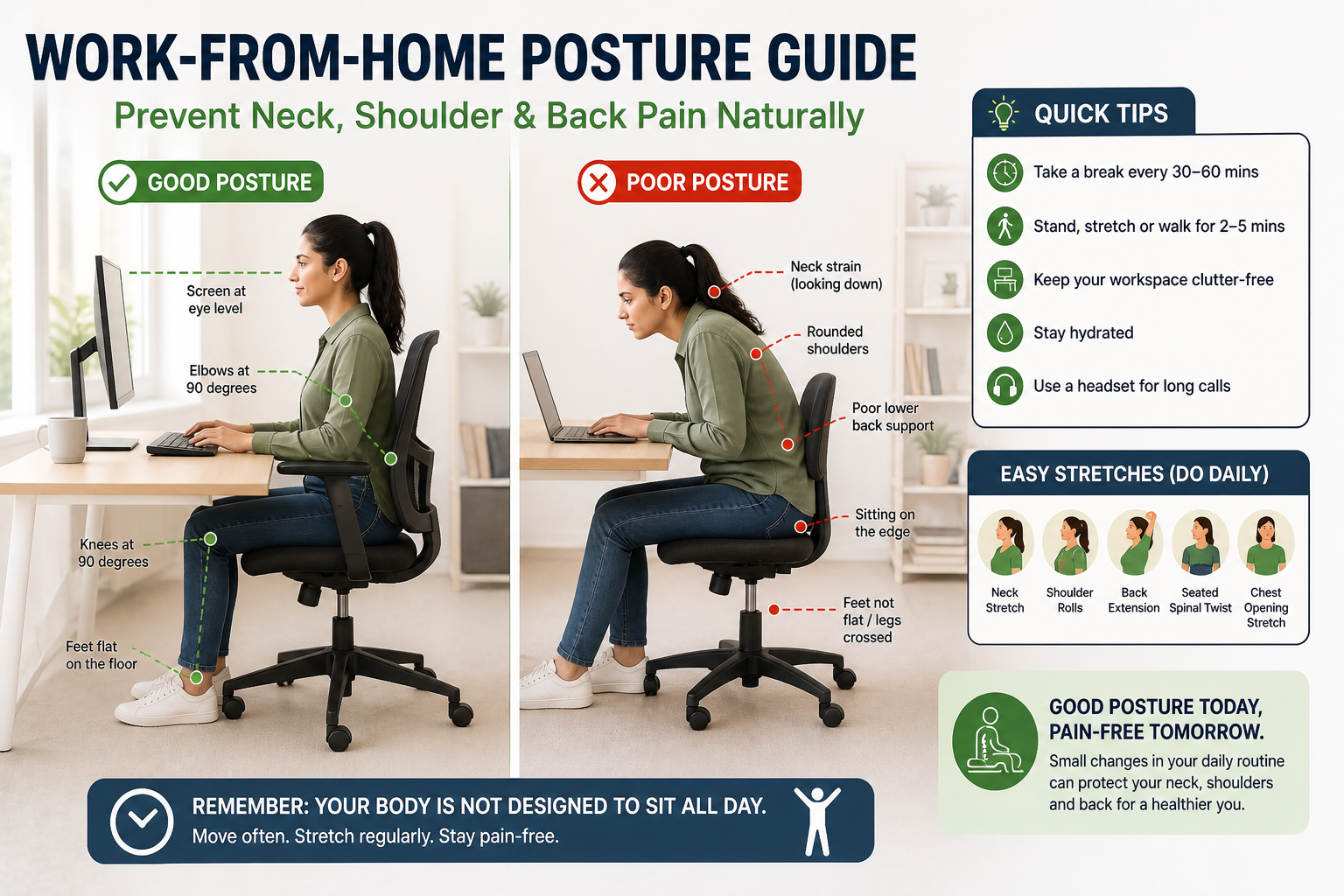 WORK-FROM-HOME POSTURE GUIDE

Prevent Neck, Shoulder & Back Pain Naturally

GOOD POSTURE

Screen at eye level

Elbows at 90 degrees

Knees at 90 degrees

Feet flat on the floor

POOR POSTURE

Neck strain (looking down)

Rounded shoulders

Poor lower back support

Sitting on the edge

Feet not flat / legs crossed

QUICK TIPS

Take a break every 30–60 mins

Stand, stretch or walk for 2–5 mins

Keep your workspace clutter-free

Stay hydrated

Use a headset for long calls

EASY STRETCHES (DO DAILY)

Neck Stretch

Shoulder Rolls

Back Extension

Seated Spinal Twist

Chest Opening Stretch

GOOD POSTURE TODAY, PAIN-FREE TOMORROW.

Small changes in your daily routine can protect your neck, shoulders and back for a healthier you.

REMEMBER: YOUR BODY IS NOT DESIGNED TO SIT ALL DAY.

Move often. Stretch regularly. Stay pain-free.